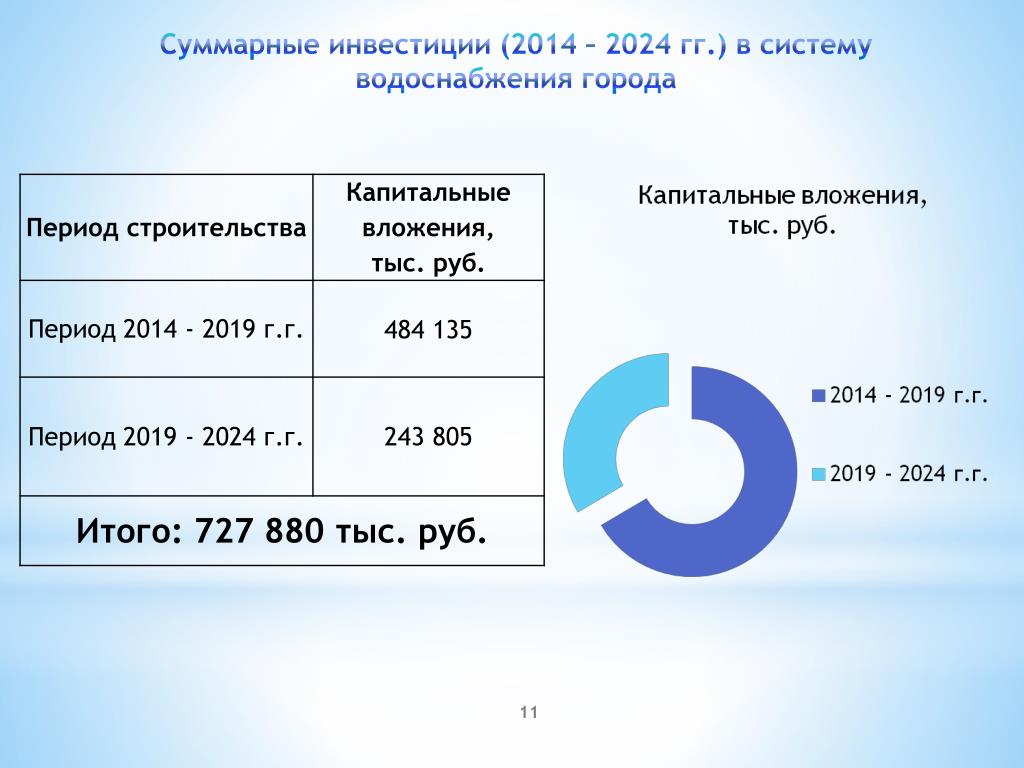 Суммарные инвестиции (2014 – 2024 гг.) в систему водоснабжения города

| Период строительства | Капитальные вложения, тыс. руб. |
|---|---|
| Период 2014 - 2019 г.г. | 484 135 |
| Период 2019 - 2024 г.г. | 243 805 |
| Итого: 727 880 тыс. руб. | |

Капитальные вложения, тыс. руб.

2014 - 2019 г.г.
2019 - 2024 г.г.

11